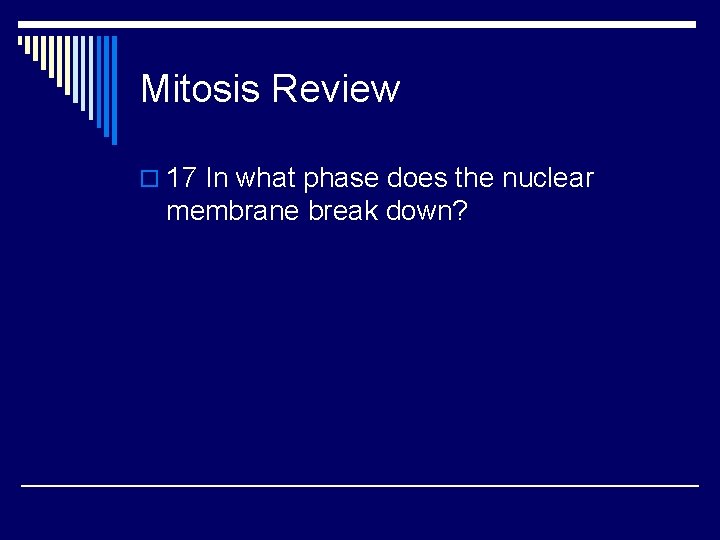 Mitosis Review

17 In what phase does the nuclear membrane break down?